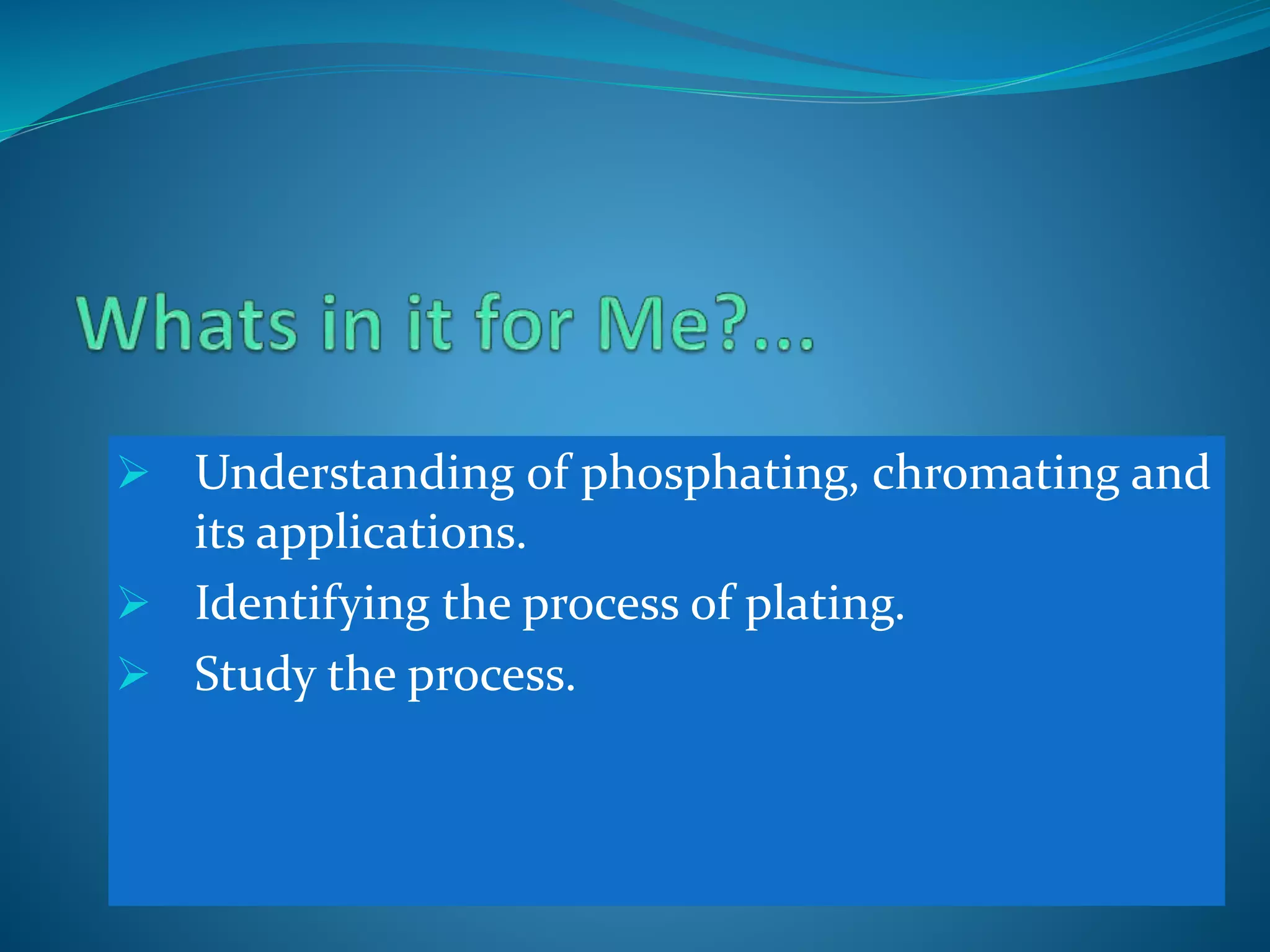 Whats in it for Me?...

➢ Understanding of phosphating, chromating and its applications.
➢ Identifying the process of plating.
➢ Study the process.